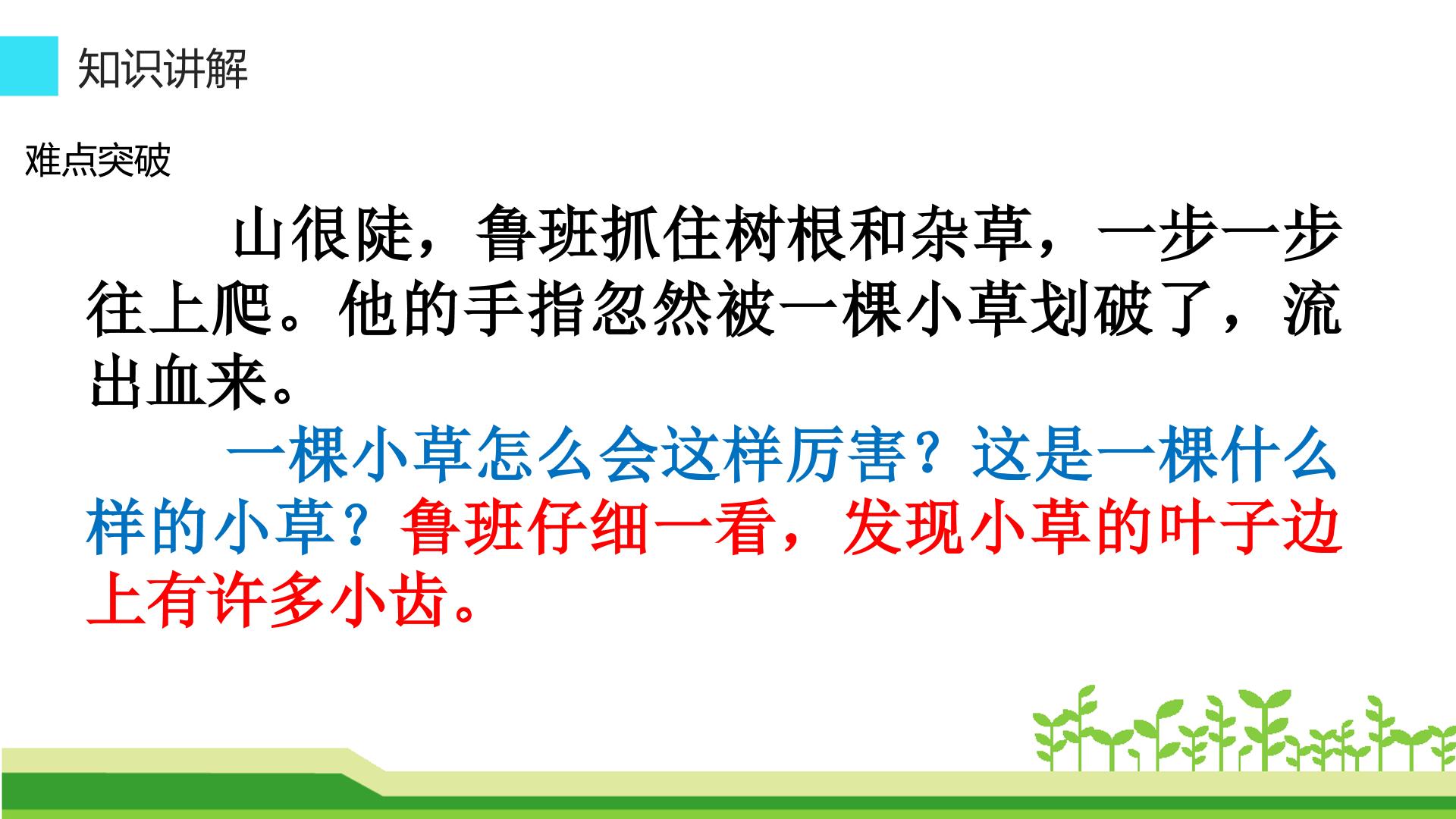 知识讲解

难点突破

山很陡，鲁班抓住树根和杂草，一步一步往上爬。他的手指忽然被一棵小草划破了，流出血来。

一棵小草怎么会这样厉害？这是一棵什么样的小草？鲁班仔细一看，发现小草的叶子边上有许多小齿。